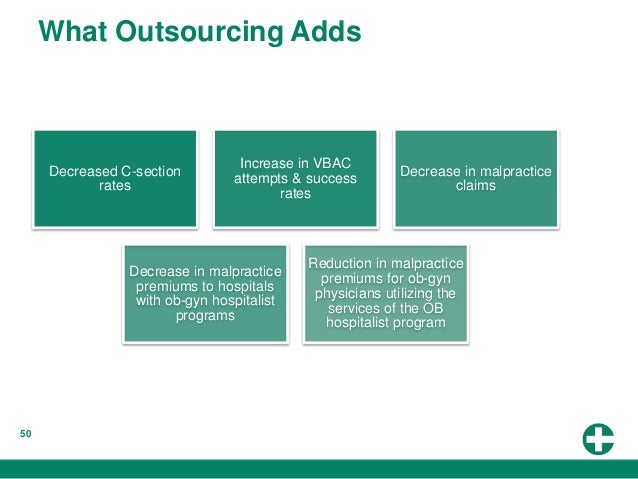 What Outsourcing Adds

Decreased C-section rates

Increase in VBAC attempts & success rates

Decrease in malpractice claims

Decrease in malpractice premiums to hospitals with ob-gyn hospitalist programs

Reduction in malpractice premiums for ob-gyn physicians utilizing the services of the OB hospitalist program

50